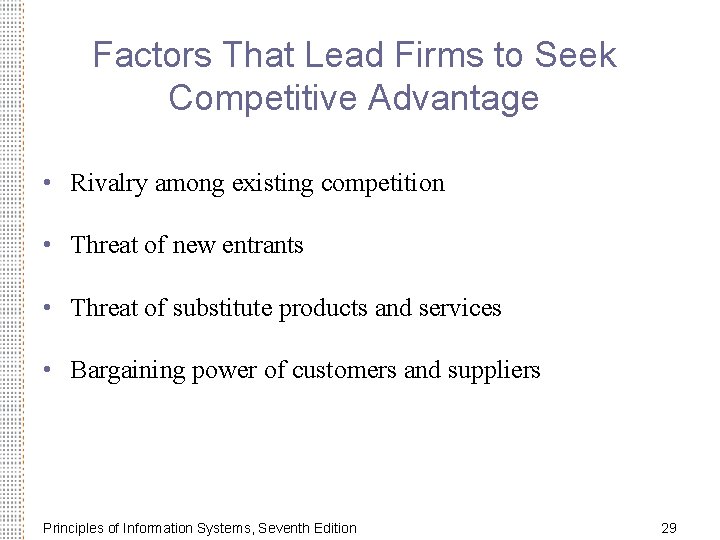 Factors That Lead Firms to Seek Competitive Advantage

• Rivalry among existing competition

• Threat of new entrants

• Threat of substitute products and services

• Bargaining power of customers and suppliers

Principles of Information Systems, Seventh Edition

29